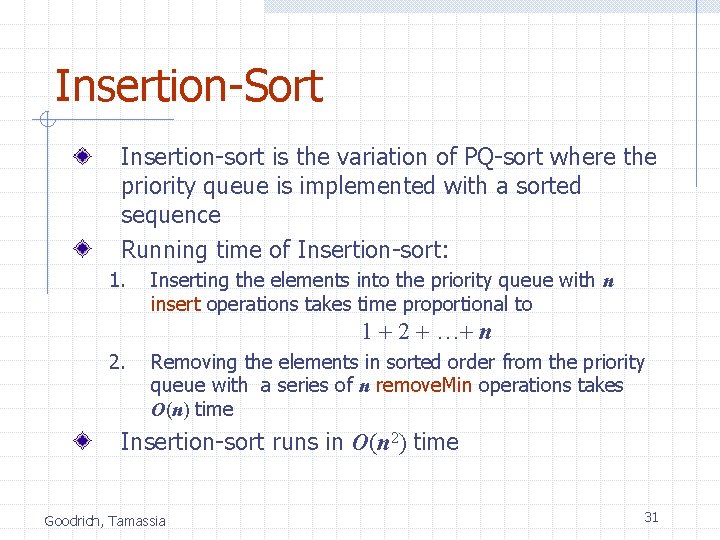 Insertion-Sort

Insertion-sort is the variation of PQ-sort where the priority queue is implemented with a sorted sequence

Running time of Insertion-sort:

1. Inserting the elements into the priority queue with $n$ insert operations takes time proportional to

$1 + 2 + \ldots + n$

2. Removing the elements in sorted order from the priority queue with a series of $n$ removeMin operations takes $O(n)$ time

Insertion-sort runs in $O(n^2)$ time

Goodrich, Tamassia

31